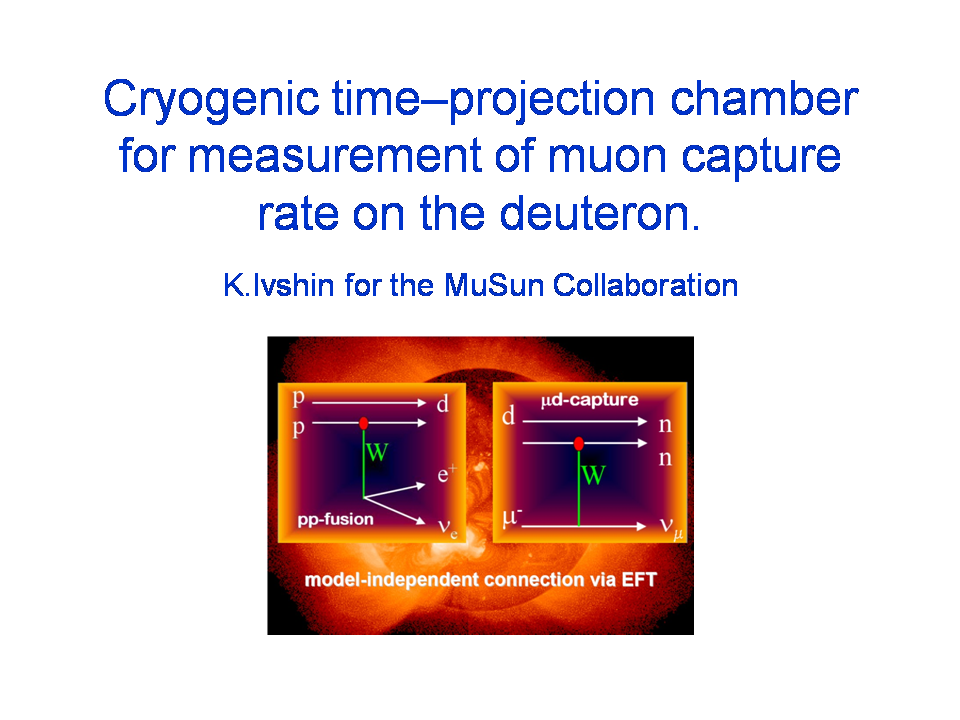 Cryogenic time–projection chamber for measurement of muon capture rate on the deuteron.

K.Ivshin for the MuSun Collaboration

p
p
d
W
$e^+$
pp-fusion
$\nu_e$

$\mu$d-capture
d
n
n
W
$\mu^-$
$\nu_\mu$

model-independent connection via EFT